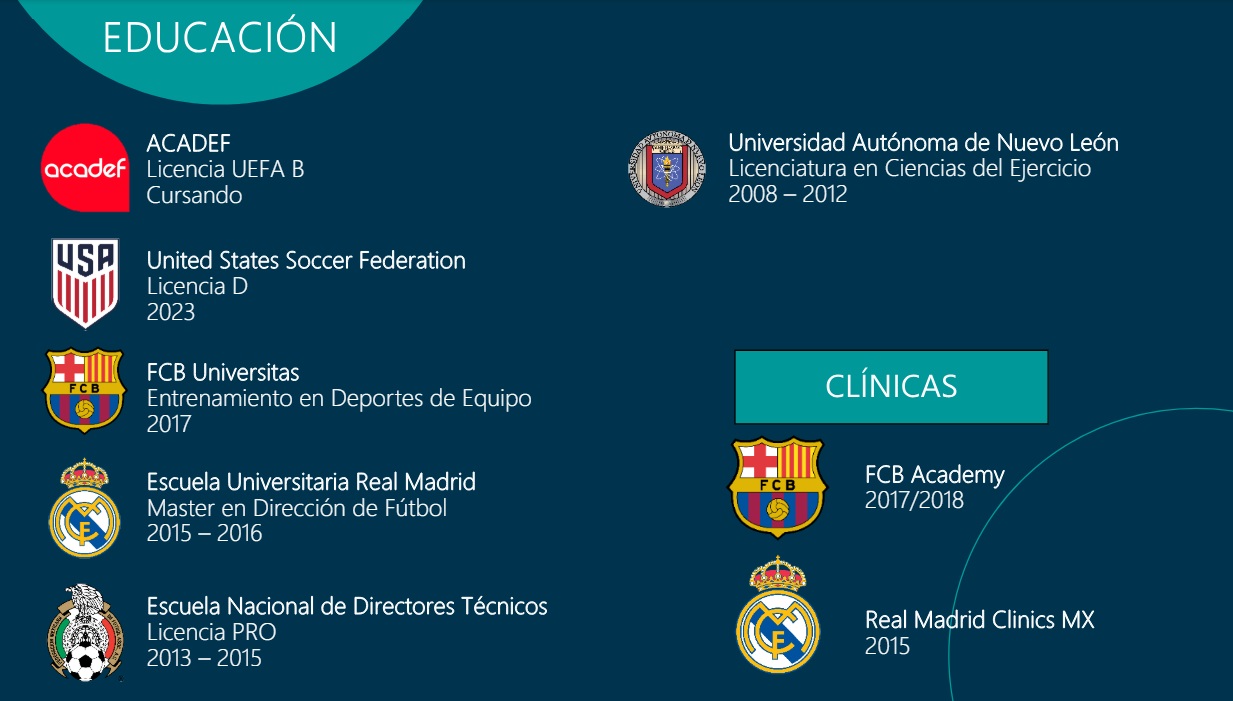 EDUCACIÓN

acadef

ACADEF
Licencia UEFA B
Cursando

USA

United States Soccer Federation
Licencia D
2023

FCB

FCB Universitas
Entrenamiento en Deportes de Equipo
2017

Escuela Universitaria Real Madrid
Master en Dirección de Fútbol
2015 – 2016

Escuela Nacional de Directores Técnicos
Licencia PRO
2013 – 2015

Universidad Autónoma de Nuevo León
Licenciatura en Ciencias del Ejercicio
2008 – 2012

CLÍNICAS

FCB

FCB Academy
2017/2018

Real Madrid Clinics MX
2015